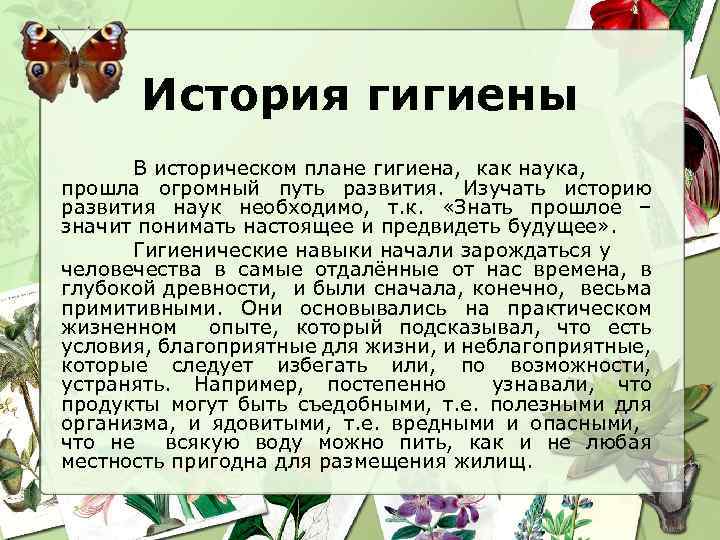 История гигиены

В историческом плане гигиена, как наука, прошла огромный путь развития. Изучать историю развития наук необходимо, т.к. «Знать прошлое – значит понимать настоящее и предвидеть будущее».

Гигиенические навыки начали зарождаться у человечества в самые отдалённые от нас времена, в глубокой древности, и были сначала, конечно, весьма примитивными. Они основывались на практическом жизненном опыте, который подсказывал, что есть условия, благоприятные для жизни, и неблагоприятные, которые следует избегать или, по возможности, устранять. Например, постепенно узнавали, что продукты могут быть съедобными, т.е. полезными для организма, и ядовитыми, т.е. вредными и опасными, что не всякую воду можно пить, как и не любая местность пригодна для размещения жилищ.